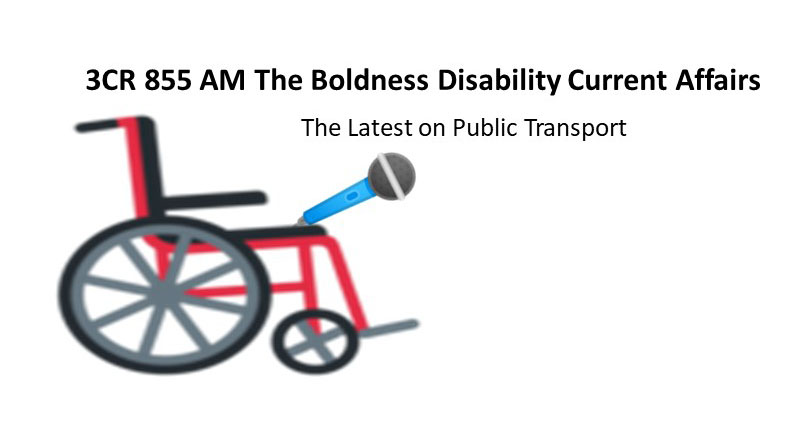 3CR 855 AM The Boldness Disability Current Affairs

The Latest on Public Transport